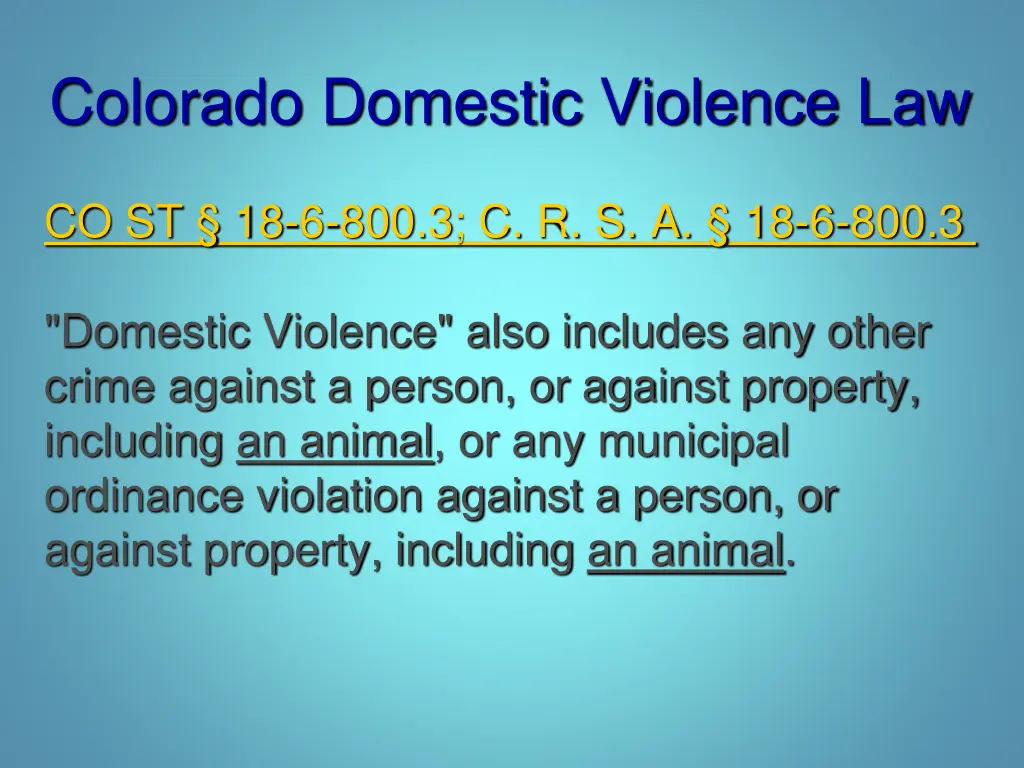 Colorado Domestic Violence Law

CO ST § 18-6-800.3; C. R. S. A. § 18-6-800.3

"Domestic Violence" also includes any other crime against a person, or against property, including an animal, or any municipal ordinance violation against a person, or against property, including an animal.